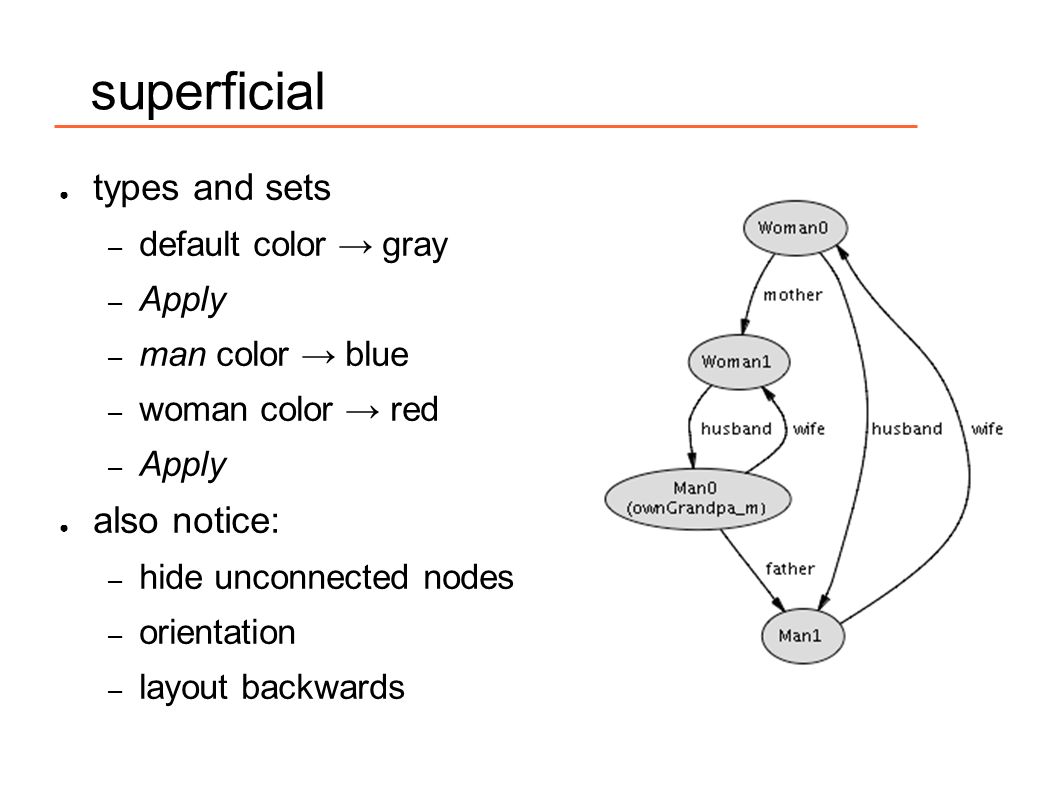 superficial

● types and sets
  – default color → gray
  – Apply
  – man color → blue
  – woman color → red
  – Apply
● also notice:
  – hide unconnected nodes
  – orientation
  – layout backwards

Woman0
mother
Woman1
husband
wife
husband
wife
Man0
(ownGrandpa_m)
father
Man1